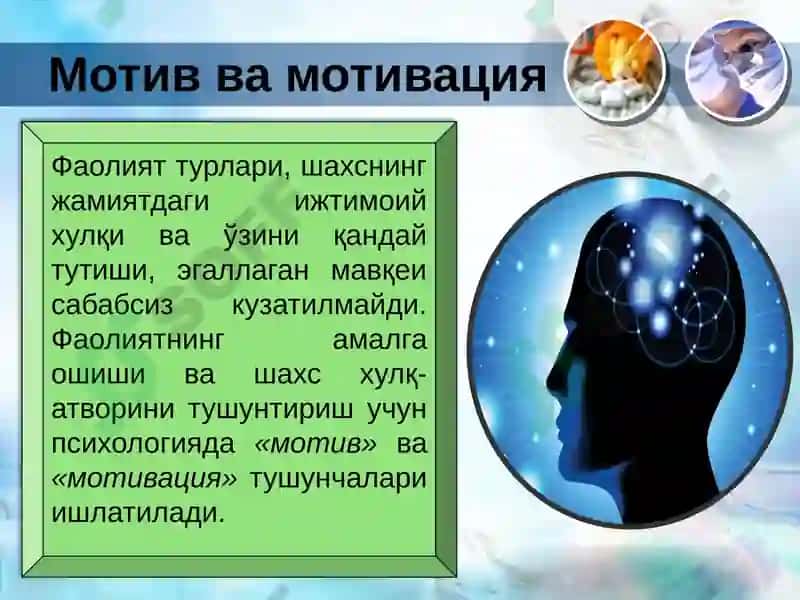 Мотив ва мотивация

Фаолият турлари, шахснинг жамиятдаги ижтимоий хулқи ва ўзини қандай тутиши, эгаллаган мавқеи сабабсиз кузатилмайди. Фаолиятнинг амалга ошиши ва шахс хулқ-атворини тушунтириш учун психологияда «мотив» ва «мотивация» тушунчалари ишлатилади.